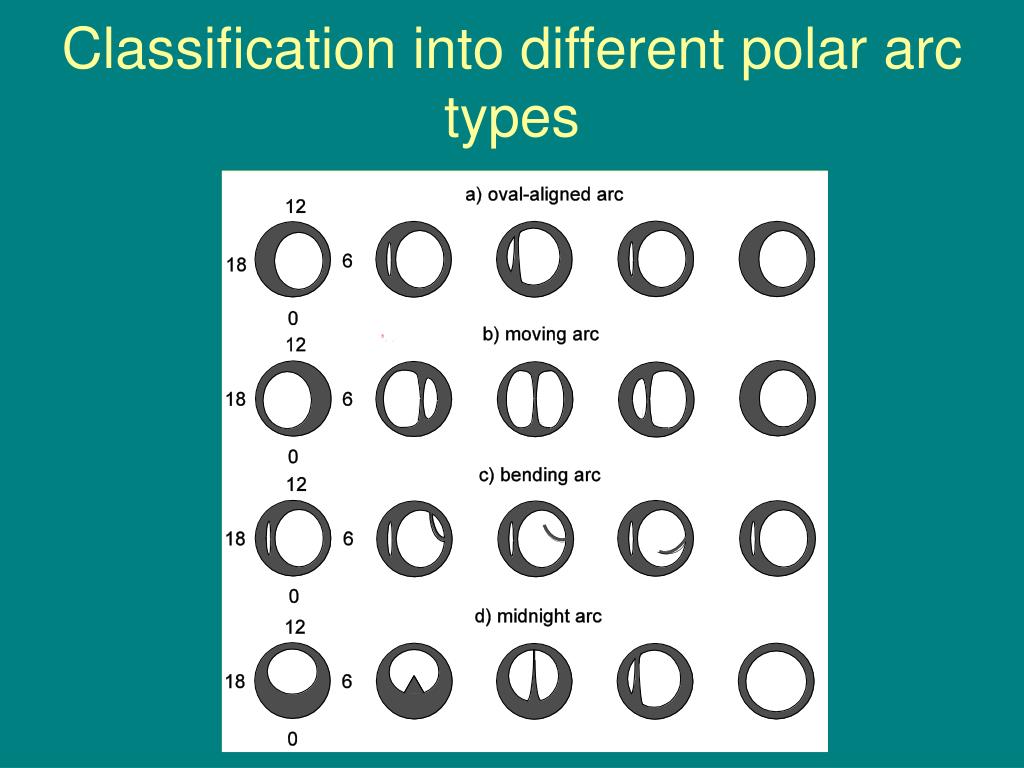 Classification into different polar arc types

a) oval-aligned arc

12
18
6
0

b) moving arc

12
18
6
0

c) bending arc

12
18
6
0

d) midnight arc

12
18
6
0